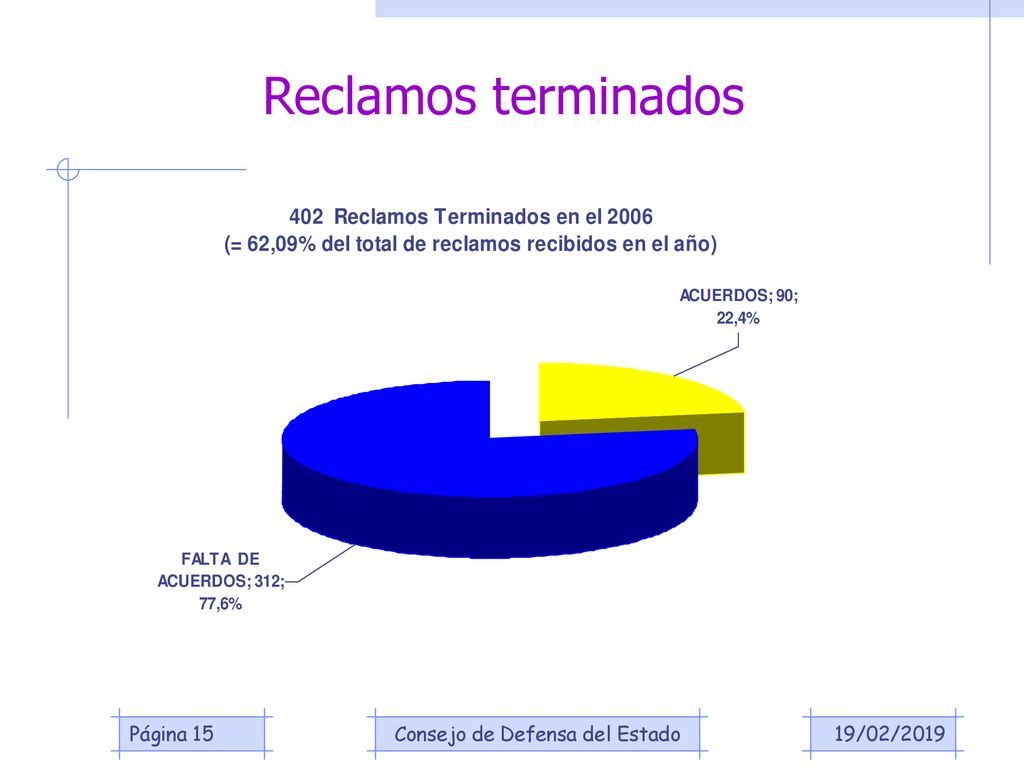 Reclamos terminados

402 Reclamos Terminados en el 2006
(= 62,09% del total de reclamos recibidos en el año)

ACUERDOS; 90; 22,4%

FALTA DE ACUERDOS; 312; 77,6%

Página 15

Consejo de Defensa del Estado

19/02/2019